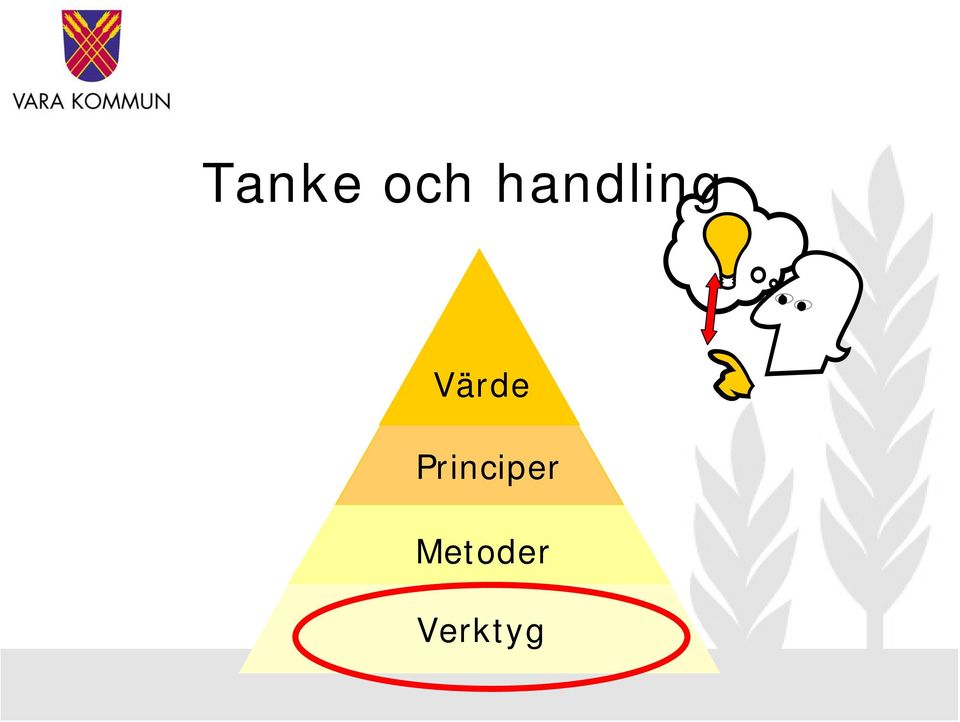 VARA KOMMUN

Tanke och handling

Värde

Principer

Metoder

Verktyg